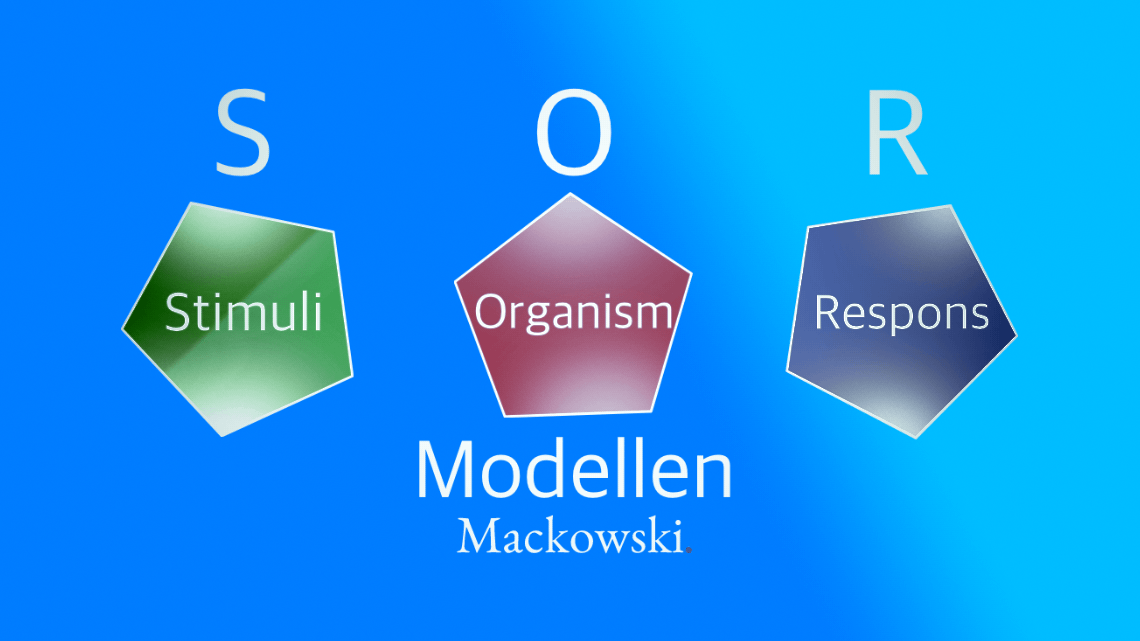 S O R

Stimuli

Organism

Respons

Modellen

Mackowski.